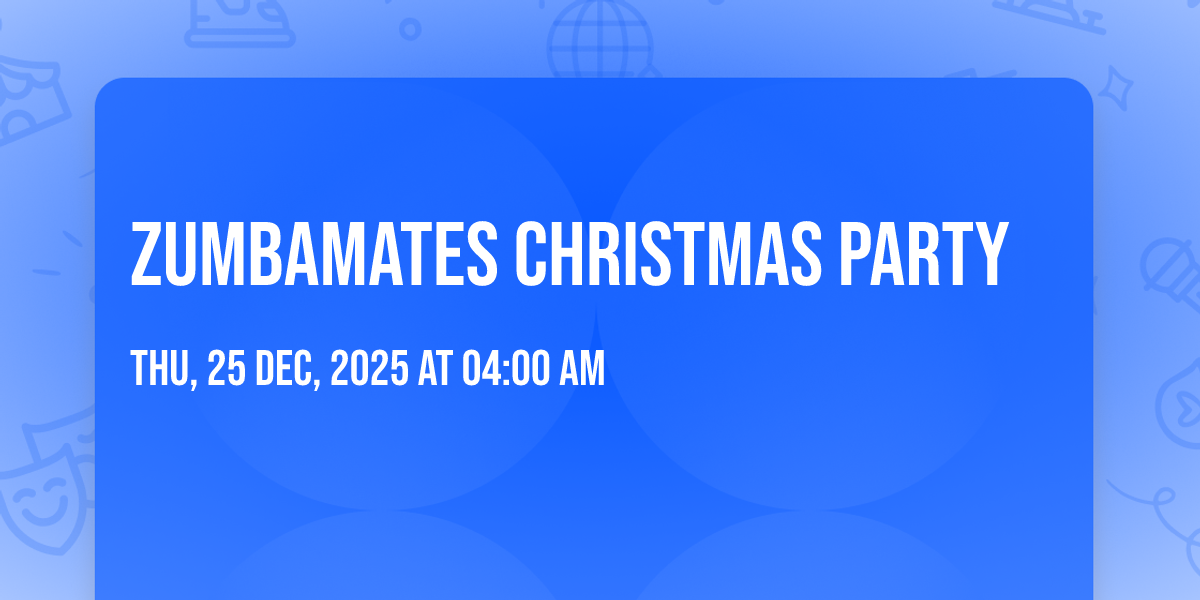 ZUMBAMATES CHRISTMAS PARTY

THU, 25 DEC, 2025 AT 04:00 AM